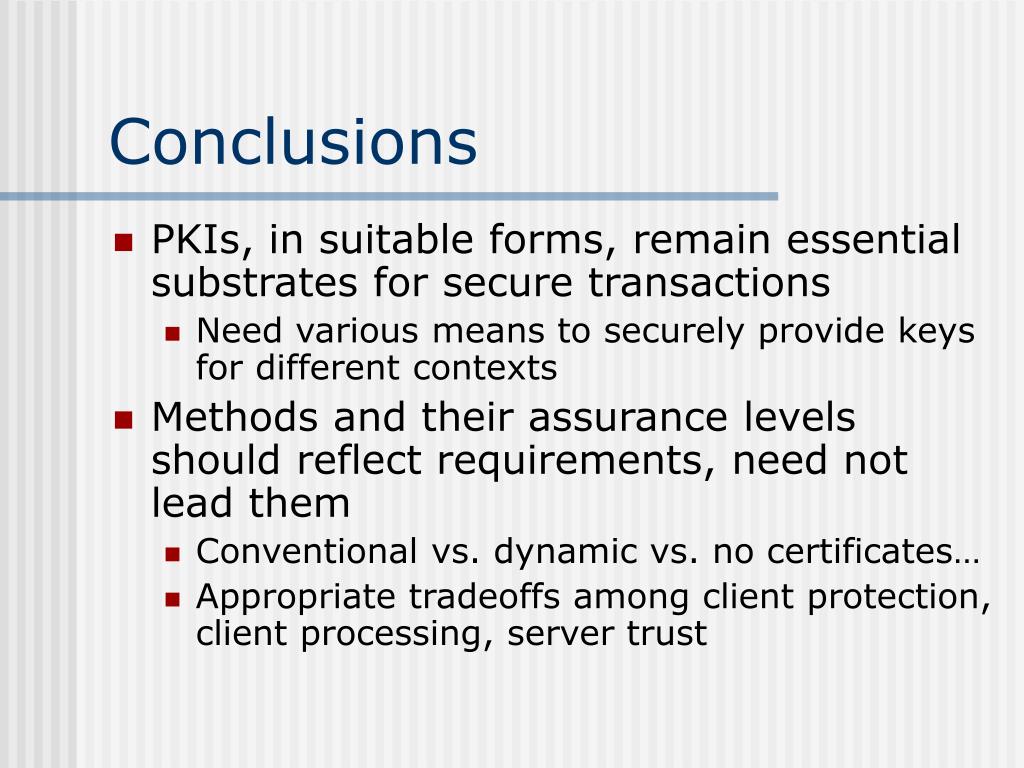 Conclusions

- PKIs, in suitable forms, remain essential substrates for secure transactions
  - Need various means to securely provide keys for different contexts
- Methods and their assurance levels should reflect requirements, need not lead them
  - Conventional vs. dynamic vs. no certificates…
  - Appropriate tradeoffs among client protection, client processing, server trust